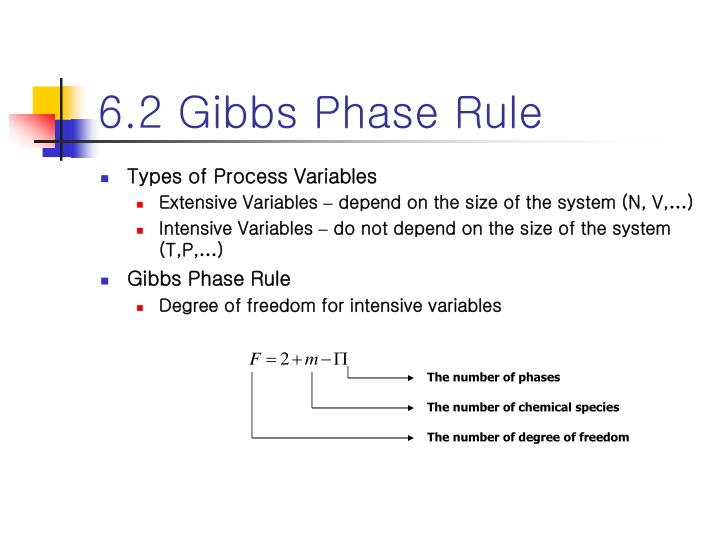 6.2 Gibbs Phase Rule

Types of Process Variables
Extensive Variables – depend on the size of the system (N, V,...)
Intensive Variables – do not depend on the size of the system (T,P,...)

Gibbs Phase Rule
Degree of freedom for intensive variables

$F = 2 + m - \Pi$

The number of phases
The number of chemical species
The number of degree of freedom